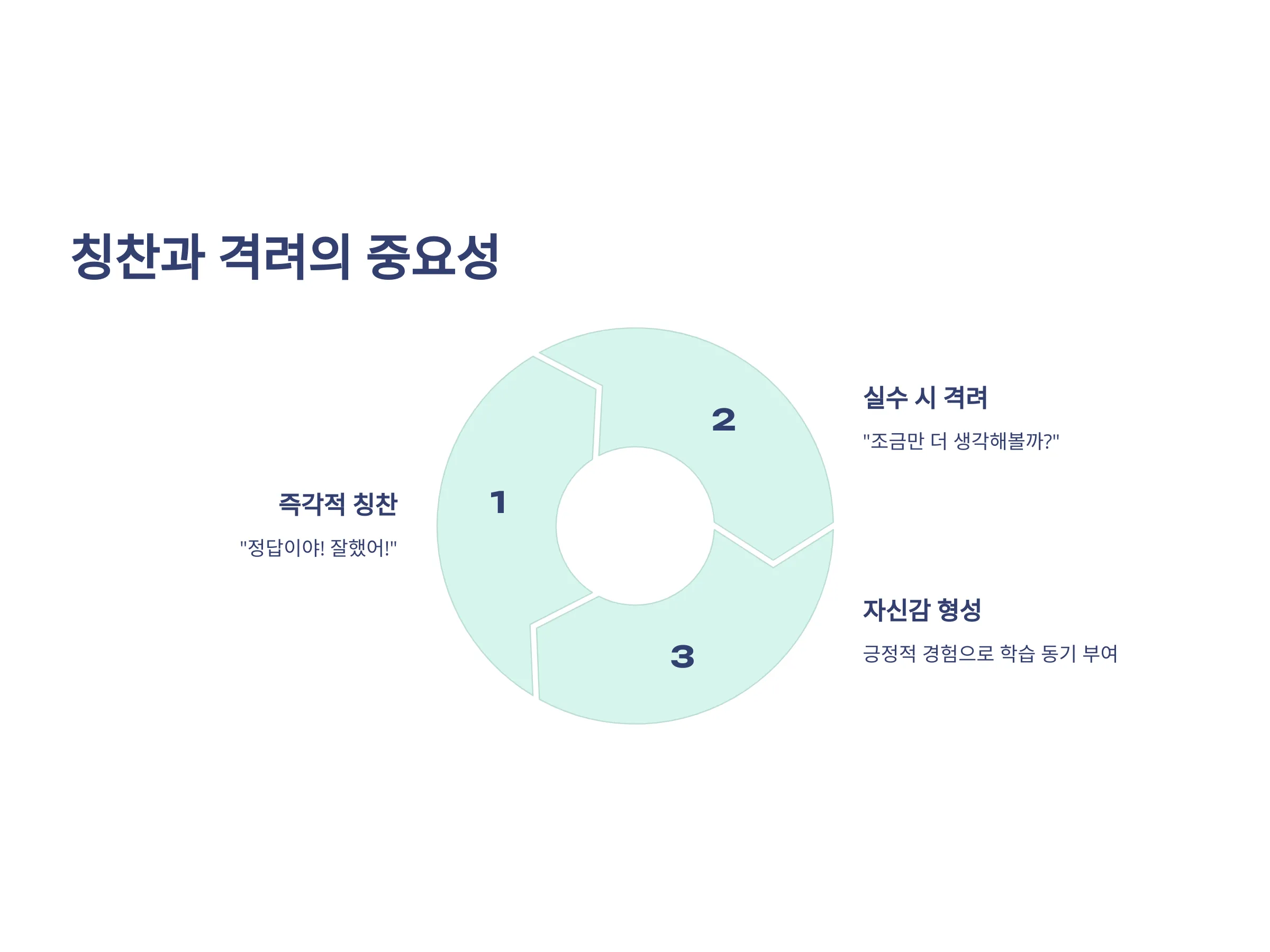 칭찬과 격려의 중요성

1

즉각적 칭찬

"정답이야! 잘했어!"

2

실수 시 격려

"조금만 더 생각해볼까?"

3

자신감 형성

긍정적 경험으로 학습 동기 부여